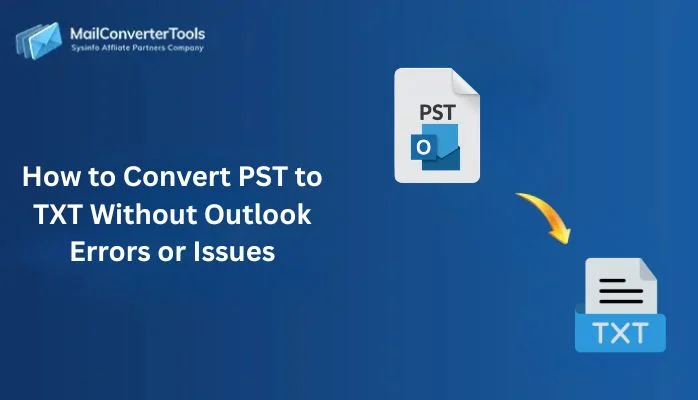 MailConverterTools
Sysinfo Affliate Partners Company

How to Convert PST to TXT Without Outlook Errors or Issues

PST
O

TXT